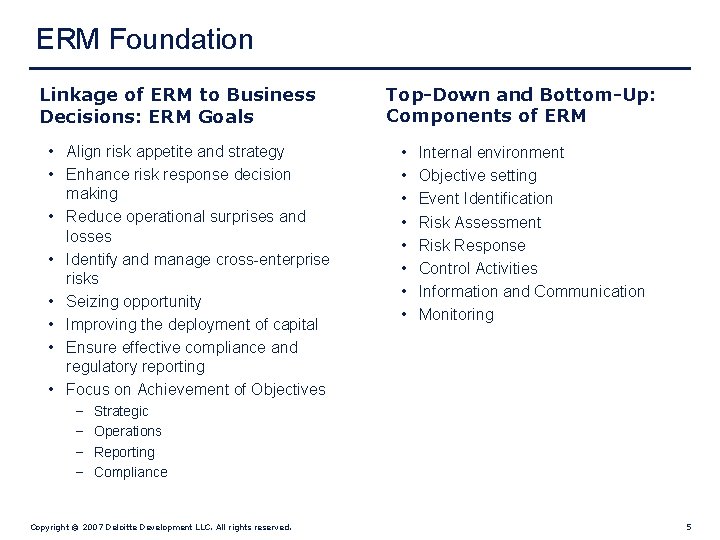 ERM Foundation

Linkage of ERM to Business Decisions: ERM Goals

• Align risk appetite and strategy
• Enhance risk response decision making
• Reduce operational surprises and losses
• Identify and manage cross-enterprise risks
• Seizing opportunity
• Improving the deployment of capital
• Ensure effective compliance and regulatory reporting
• Focus on Achievement of Objectives
– Strategic
– Operations
– Reporting
– Compliance

Top-Down and Bottom-Up: Components of ERM

• Internal environment
• Objective setting
• Event Identification
• Risk Assessment
• Risk Response
• Control Activities
• Information and Communication
• Monitoring

Copyright © 2007 Deloitte Development LLC. All rights reserved.

5